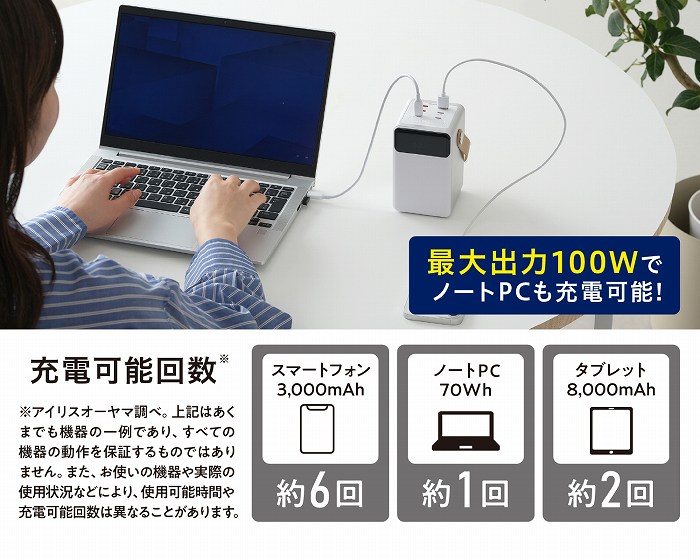 最大出力100Wで
ノートPCも充電可能!

充電可能回数※

※アイリスオーヤマ調べ。上記はあくまでも機器の一例であり、すべての機器の動作を保証するものではありません。また、お使いの機器や実際の使用状況などにより、使用可能時間や充電可能回数は異なることがあります。

スマートフォン
3,000mAh
約6回

ノートPC
70Wh
約1回

タブレット
8,000mAh
約2回